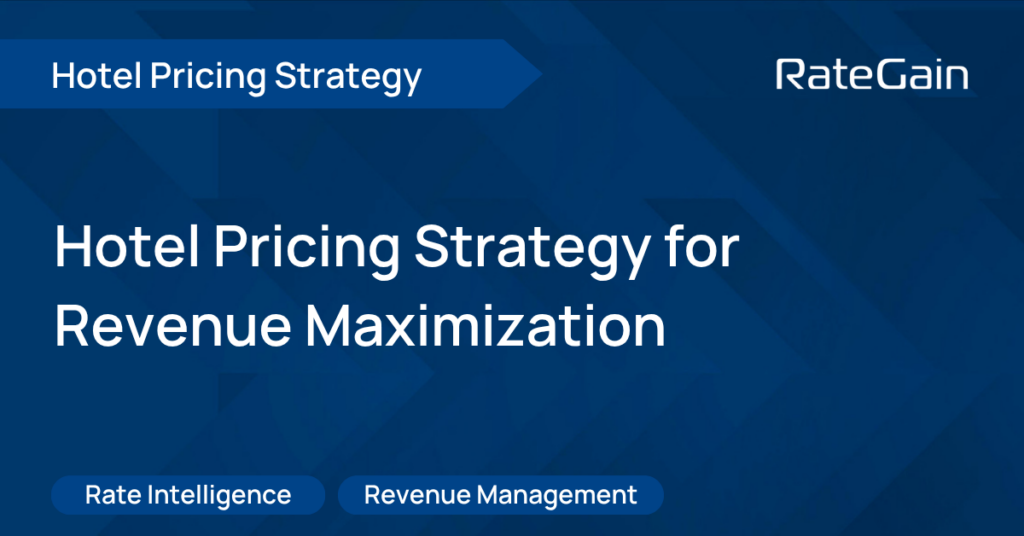 Hotel Pricing Strategy

RateGain

Hotel Pricing Strategy for Revenue Maximization

Rate Intelligence

Revenue Management